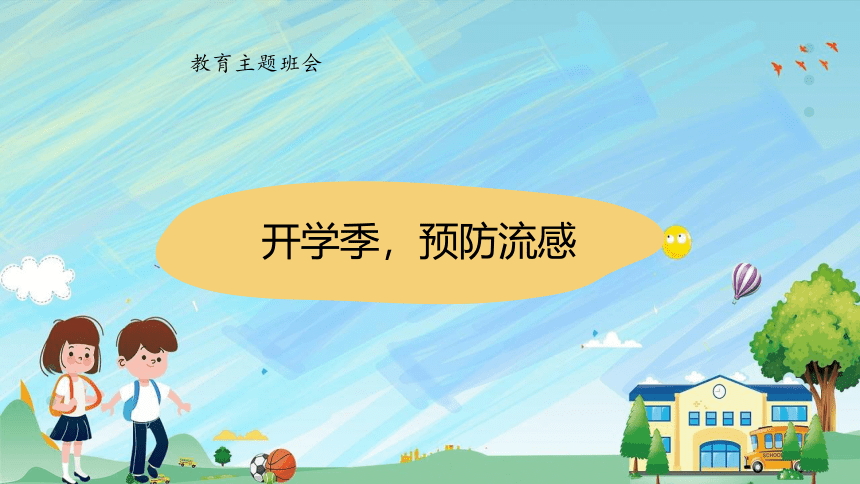 教育主题班会

开学季，预防流感

SCHOOL